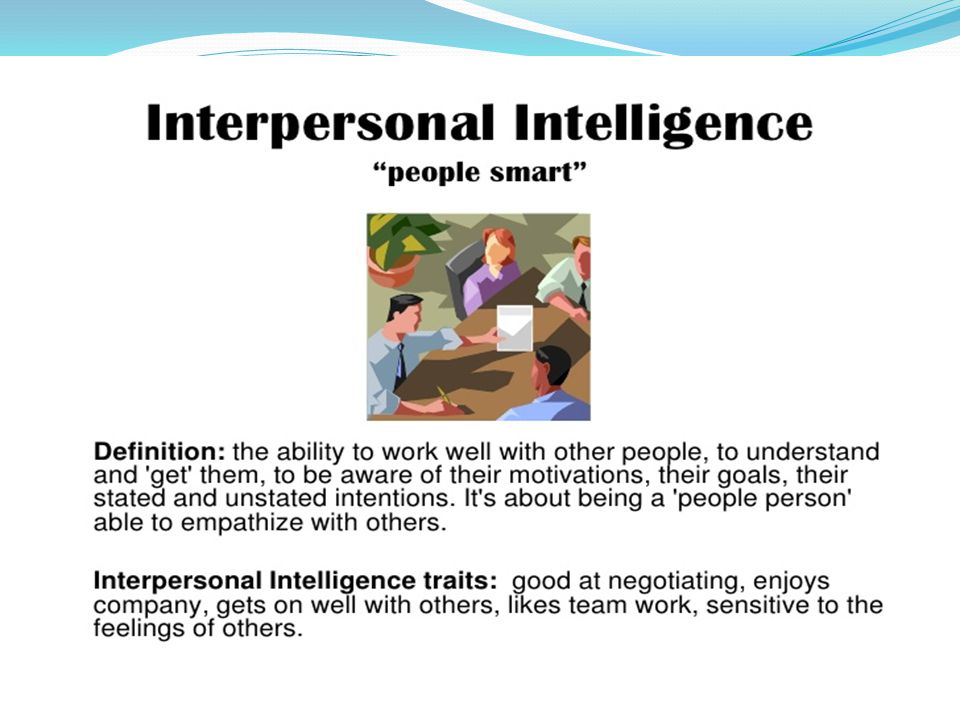 Interpersonal Intelligence
“people smart”

Definition: the ability to work well with other people, to understand and 'get' them, to be aware of their motivations, their goals, their stated and unstated intentions. It's about being a 'people person' able to empathize with others.

Interpersonal Intelligence traits: good at negotiating, enjoys company, gets on well with others, likes team work, sensitive to the feelings of others.